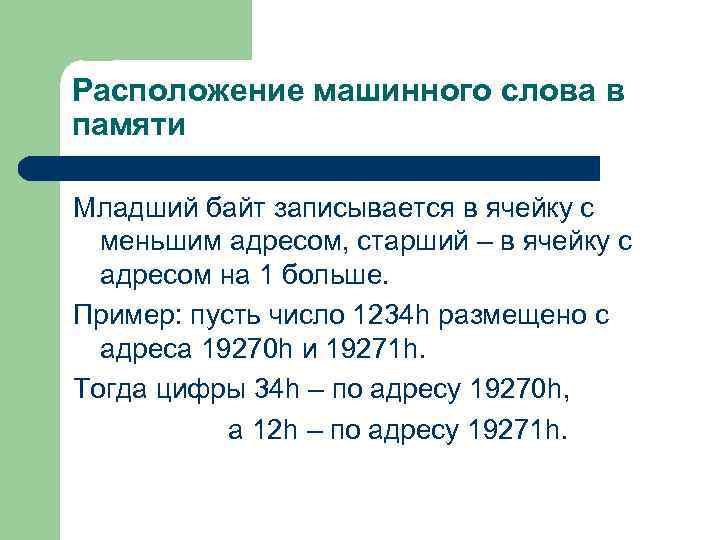 Расположение машинного слова в памяти

Младший байт записывается в ячейку с меньшим адресом, старший – в ячейку с адресом на 1 больше.

Пример: пусть число 1234h размещено с адреса 19270h и 19271h.

Тогда цифры 34h – по адресу 19270h,

а 12h – по адресу 19271h.